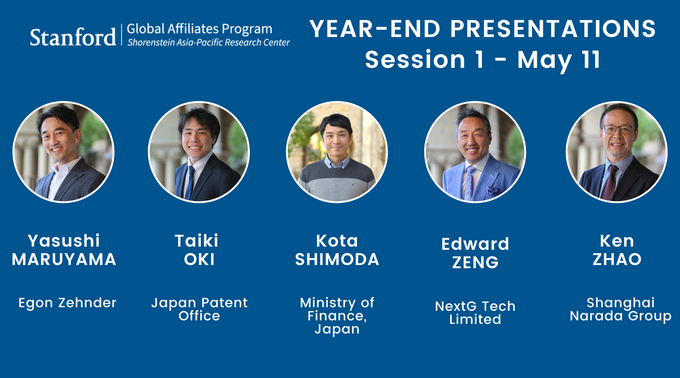 Stanford | Global Affiliates Program
Shorenstein Asia-Pacific Research Center

YEAR-END PRESENTATIONS
Session 1 - May 11

Yasushi
MARUYAMA

Egon Zehnder

Taiki
OKI

Japan Patent Office

Kota
SHIMODA

Ministry of Finance, Japan

Edward
ZENG

NextG Tech Limited

Ken
ZHAO

Shanghai Narada Group